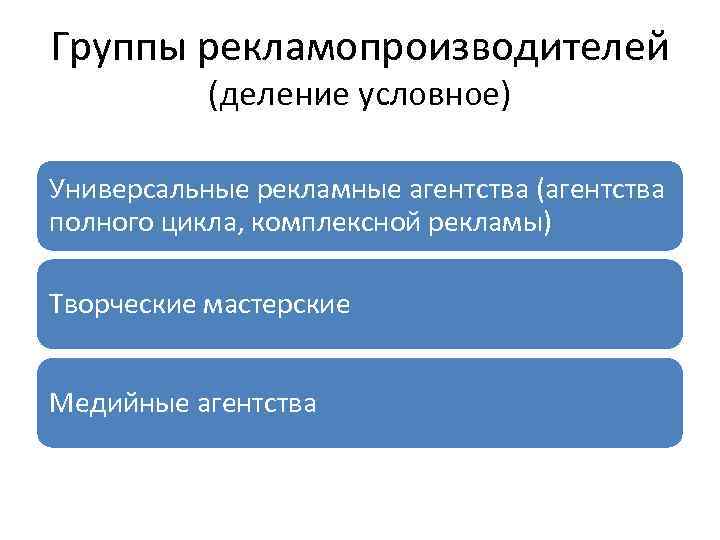 Группы рекламопроизводителей
(деление условное)

Универсальные рекламные агентства (агентства полного цикла, комплексной рекламы)

Творческие мастерские

Медийные агентства